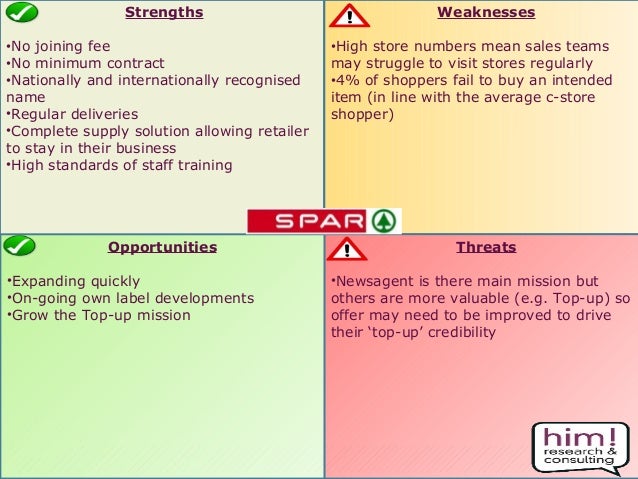 Strengths

•No joining fee
•No minimum contract
•Nationally and internationally recognised name
•Regular deliveries
•Complete supply solution allowing retailer to stay in their business
•High standards of staff training

Weaknesses

•High store numbers mean sales teams may struggle to visit stores regularly
•4% of shoppers fail to buy an intended item (in line with the average c-store shopper)

SPAR

Opportunities

•Expanding quickly
•On-going own label developments
•Grow the Top-up mission

Threats

•Newsagent is there main mission but others are more valuable (e.g. Top-up) so offer may need to be improved to drive their 'top-up' credibility

him! research & consulting